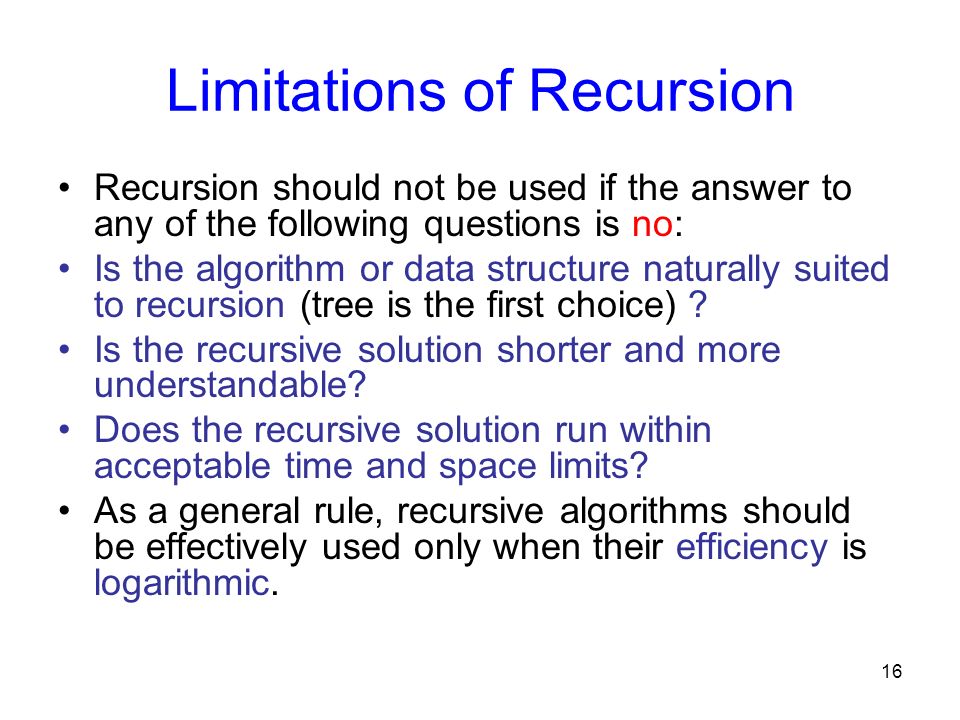 Limitations of Recursion

• Recursion should not be used if the answer to any of the following questions is no:
• Is the algorithm or data structure naturally suited to recursion (tree is the first choice) ?
• Is the recursive solution shorter and more understandable?
• Does the recursive solution run within acceptable time and space limits?
• As a general rule, recursive algorithms should be effectively used only when their efficiency is logarithmic.

16